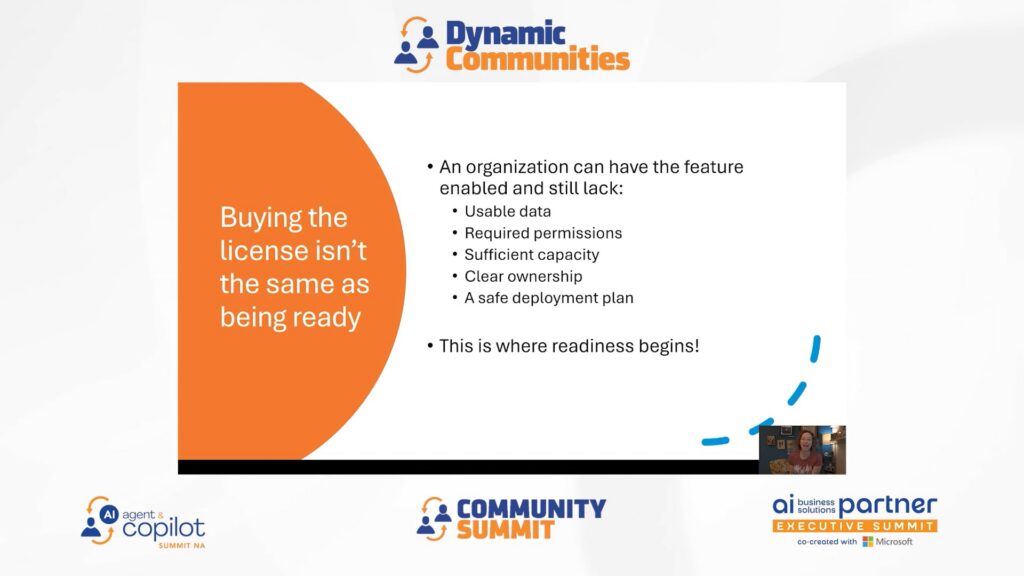 Dynamic Communities

Buying the license isn't the same as being ready

• An organization can have the feature enabled and still lack:
• Usable data
• Required permissions
• Sufficient capacity
• Clear ownership
• A safe deployment plan

• This is where readiness begins!

AI agent & copilot SUMMIT NA

COMMUNITY SUMMIT

ai business solutions partner EXECUTIVE SUMMIT co-created with Microsoft